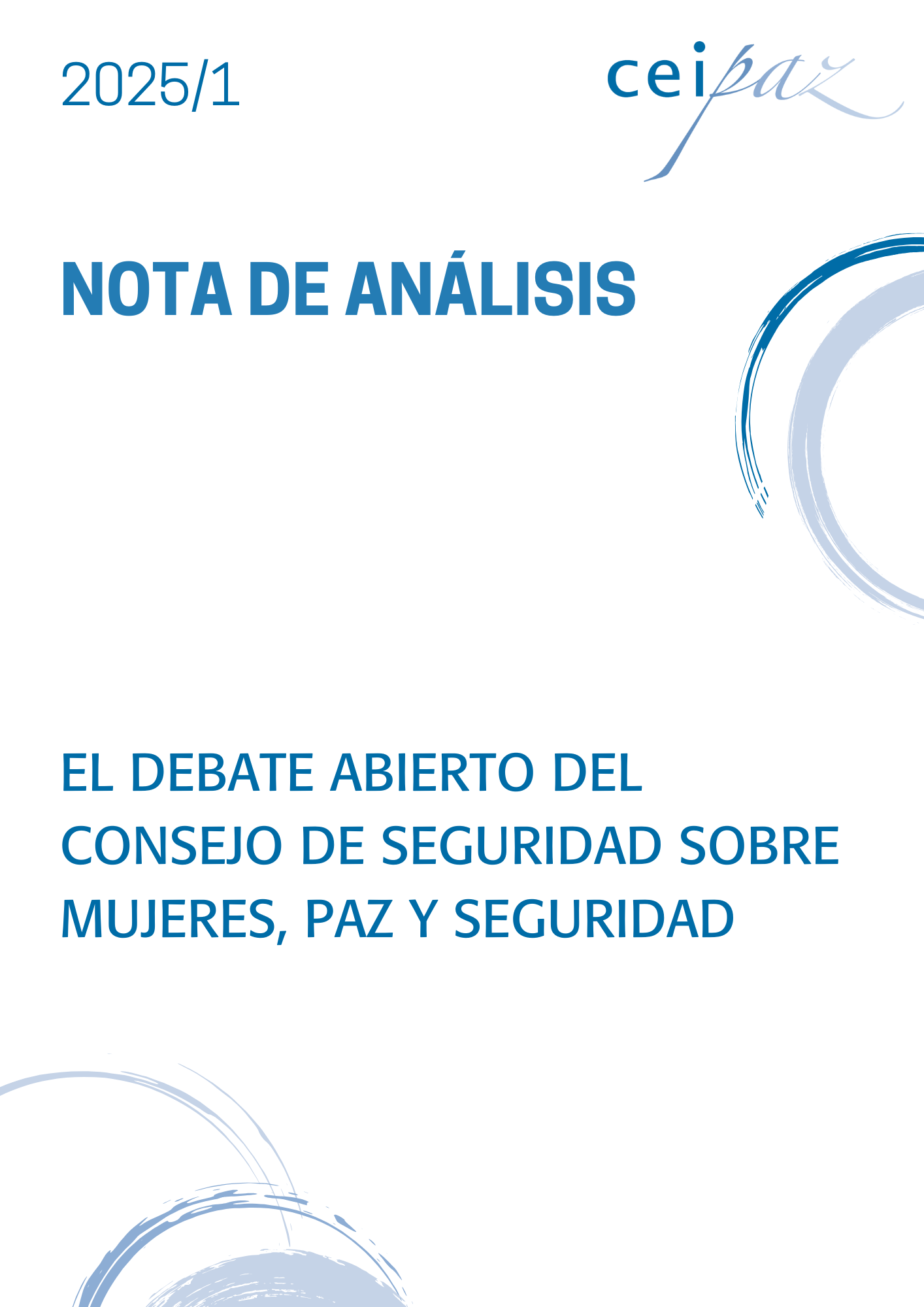 2025/1

ceipaz

NOTA DE ANÁLISIS

EL DEBATE ABIERTO DEL CONSEJO DE SEGURIDAD SOBRE MUJERES, PAZ Y SEGURIDAD